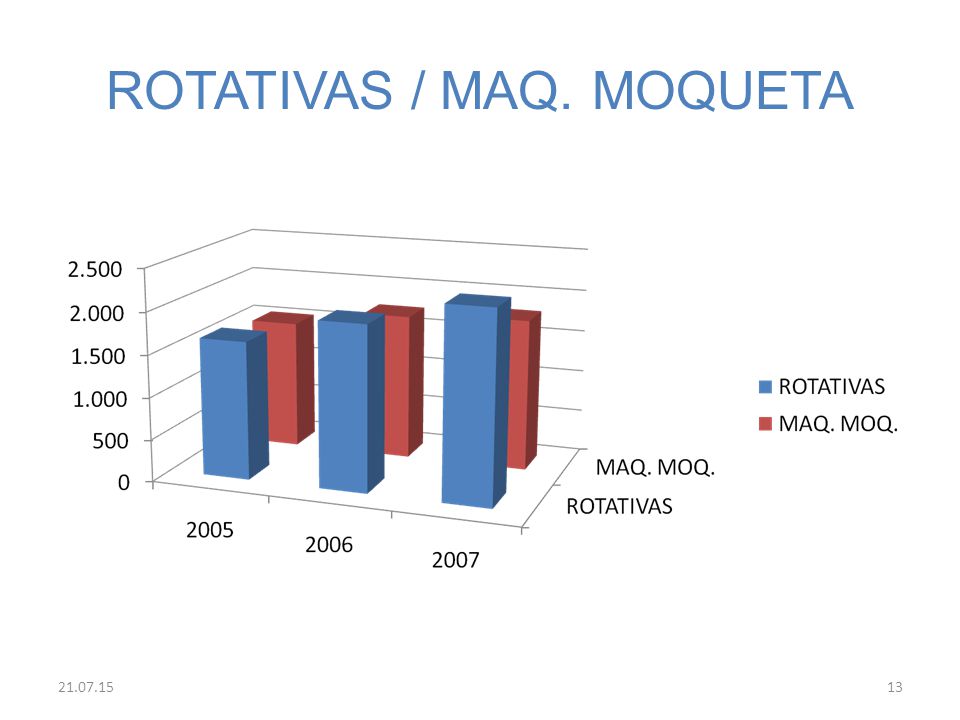 ROTATIVAS / MAQ. MOQUETA

2.500
2.000
1.500
1.000
500
0

2005
2006
2007

MAQ. MOQ.
ROTATIVAS

ROTATIVAS
MAQ. MOQ.

21.07.15

13